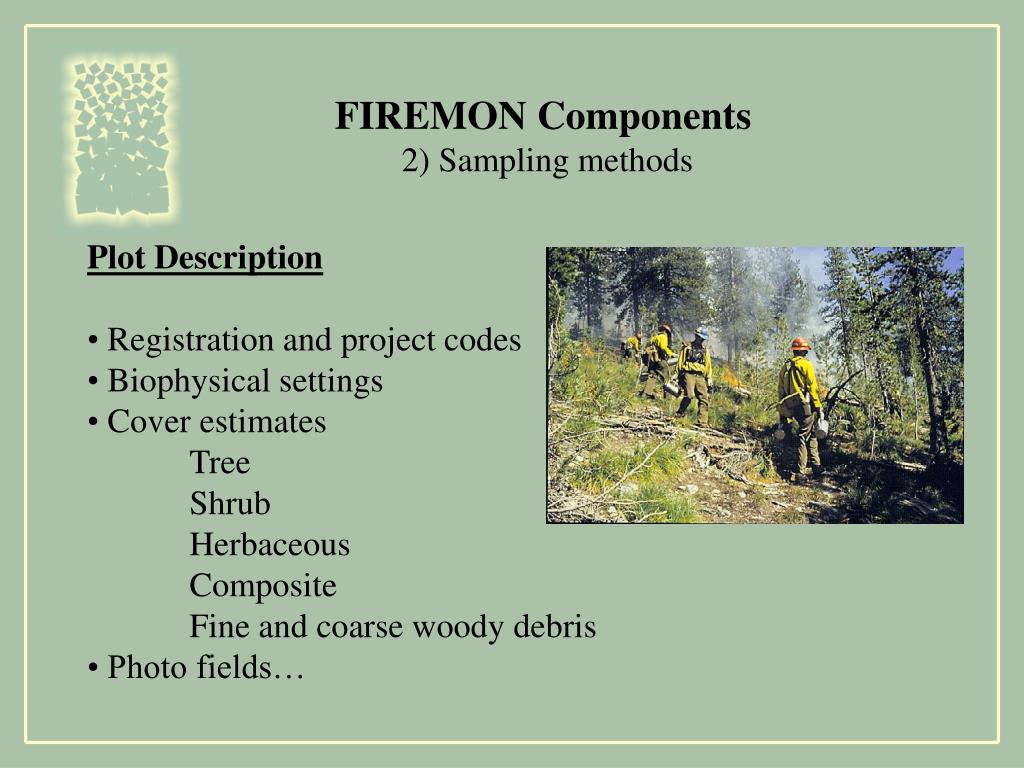 FIREMON Components
2) Sampling methods

Plot Description

• Registration and project codes
• Biophysical settings
• Cover estimates
Tree
Shrub
Herbaceous
Composite
Fine and coarse woody debris
• Photo fields…